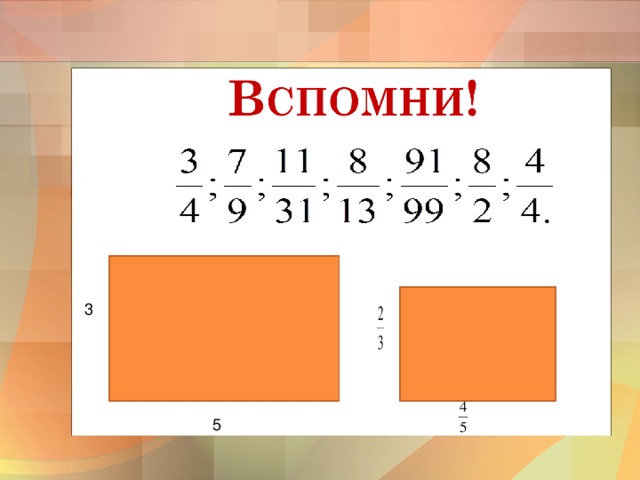 Вспомни!

$\frac{3}{4}; \frac{7}{9}; \frac{11}{31}; \frac{8}{13}; \frac{91}{99}; \frac{8}{2}; \frac{4}{4}.$

3

5

$\frac{2}{3}$

$\frac{4}{5}$